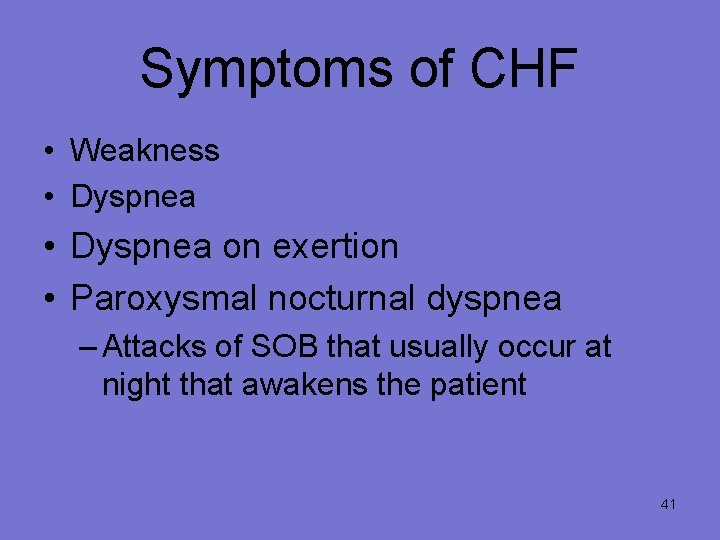 Symptoms of CHF

• Weakness
• Dyspnea
• Dyspnea on exertion
• Paroxysmal nocturnal dyspnea
– Attacks of SOB that usually occur at night that awakens the patient

41